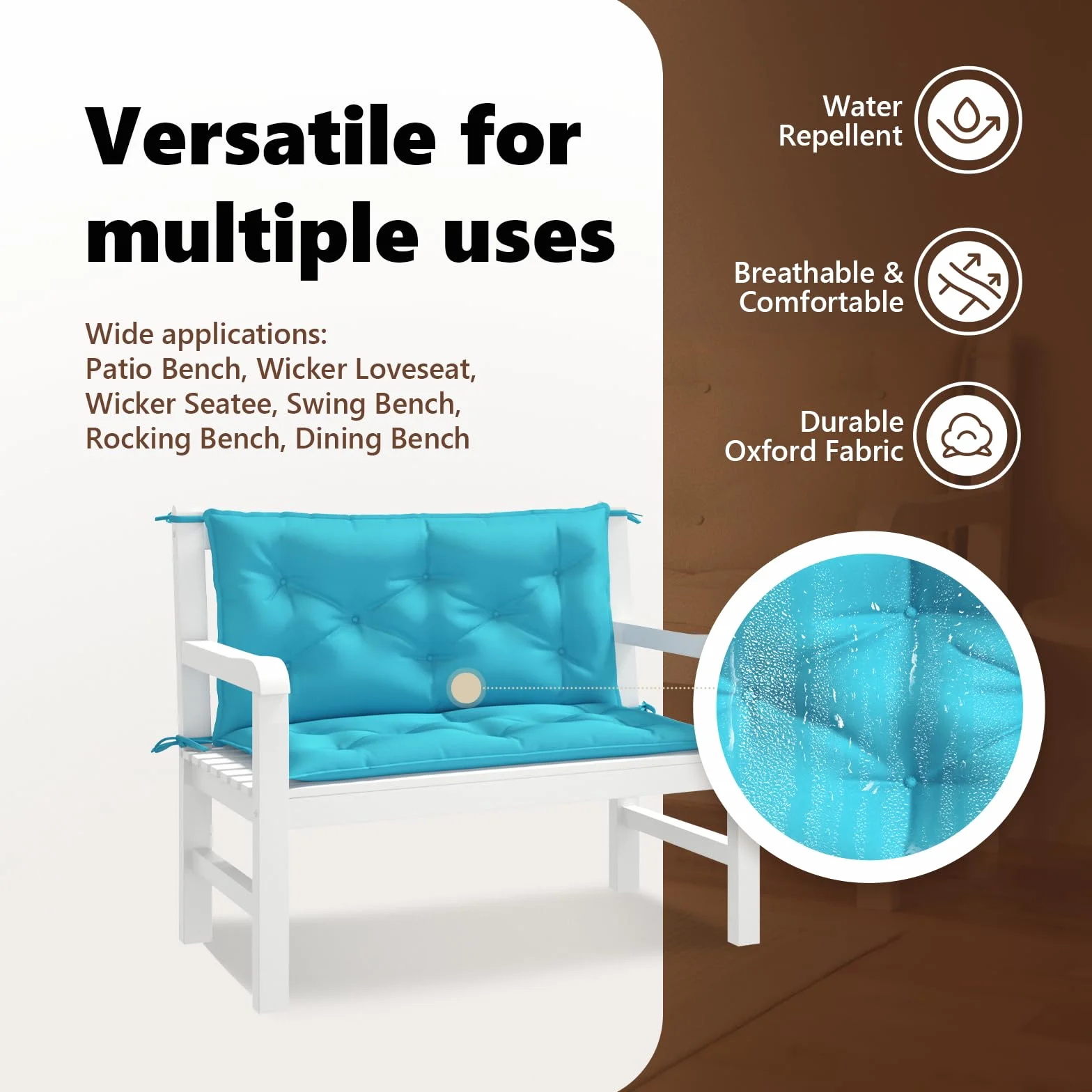 Versatile for multiple uses

Wide applications:
Patio Bench, Wicker Loveseat, Wicker Seatee, Swing Bench, Rocking Bench, Dining Bench

Water Repellent

Breathable & Comfortable

Durable Oxford Fabric